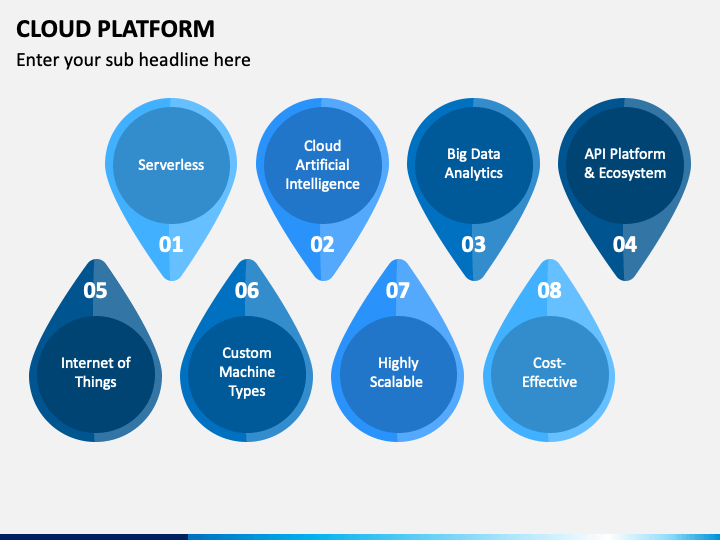 CLOUD PLATFORM

Enter your sub headline here

Serverless
01

Cloud Artificial Intelligence
02

Big Data Analytics
03

API Platform & Ecosystem
04

05
Internet of Things

06
Custom Machine Types

07
Highly Scalable

08
Cost-Effective